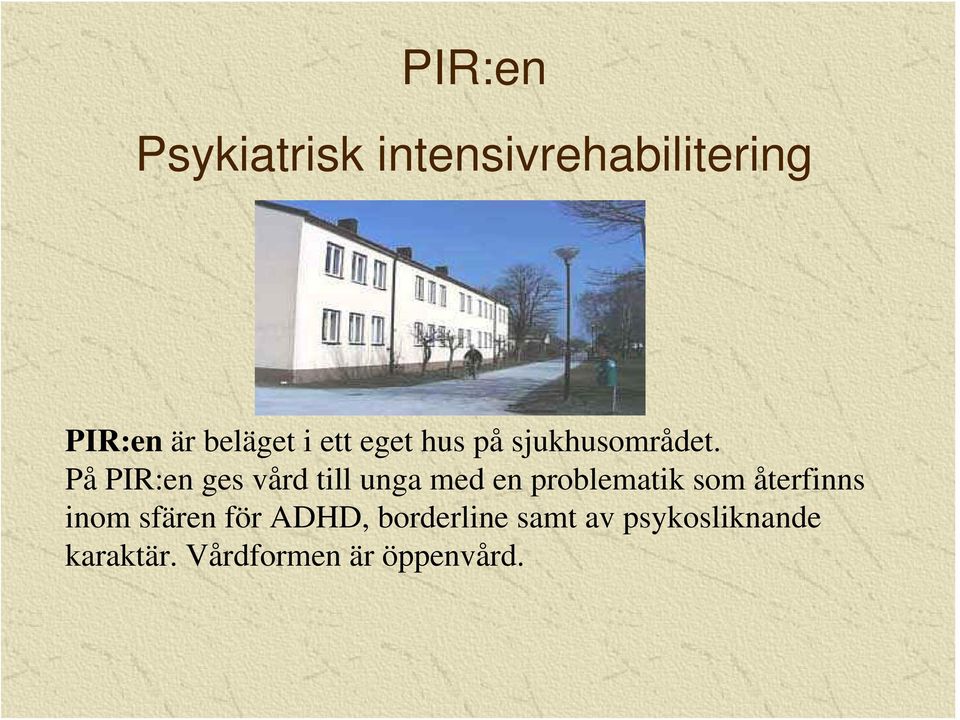 PIR:en

Psykiatrisk intensivrehabilitering

PIR:en är beläget i ett eget hus på sjukhusområdet.
På PIR:en ges vård till unga med en problematik som återfinns inom sfären för ADHD, borderline samt av psykosliknande karaktär. Vårdformen är öppenvård.